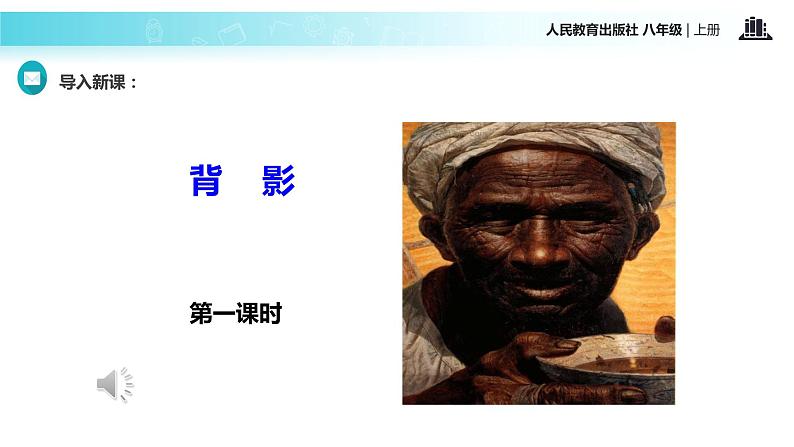 人民教育出版社 八年级 | 上册

导入新课：

背　影

第一课时